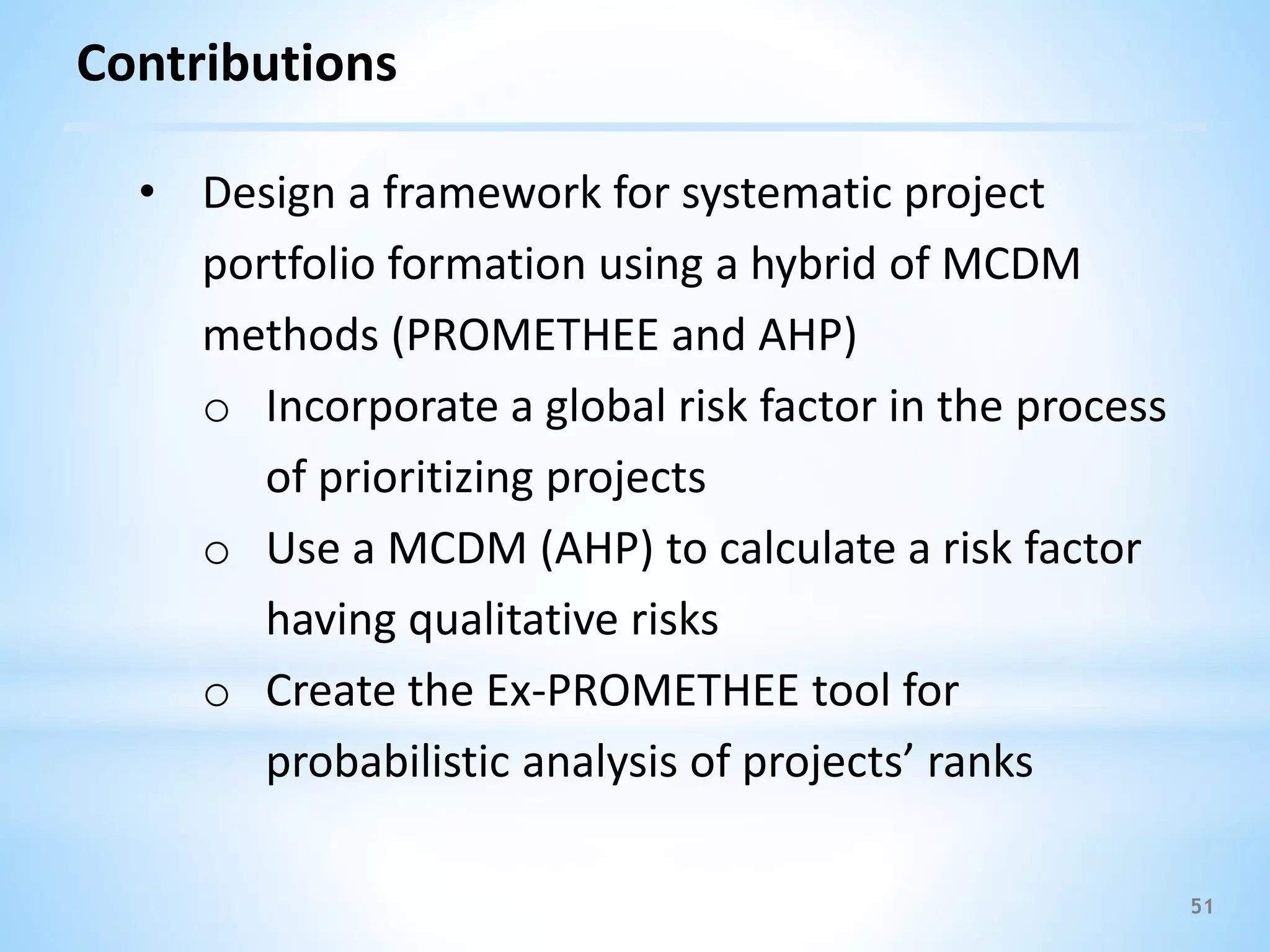 Contributions

• Design a framework for systematic project portfolio formation using a hybrid of MCDM methods (PROMETHEE and AHP)

o Incorporate a global risk factor in the process of prioritizing projects

o Use a MCDM (AHP) to calculate a risk factor having qualitative risks

o Create the Ex-PROMETHEE tool for probabilistic analysis of projects’ ranks

51